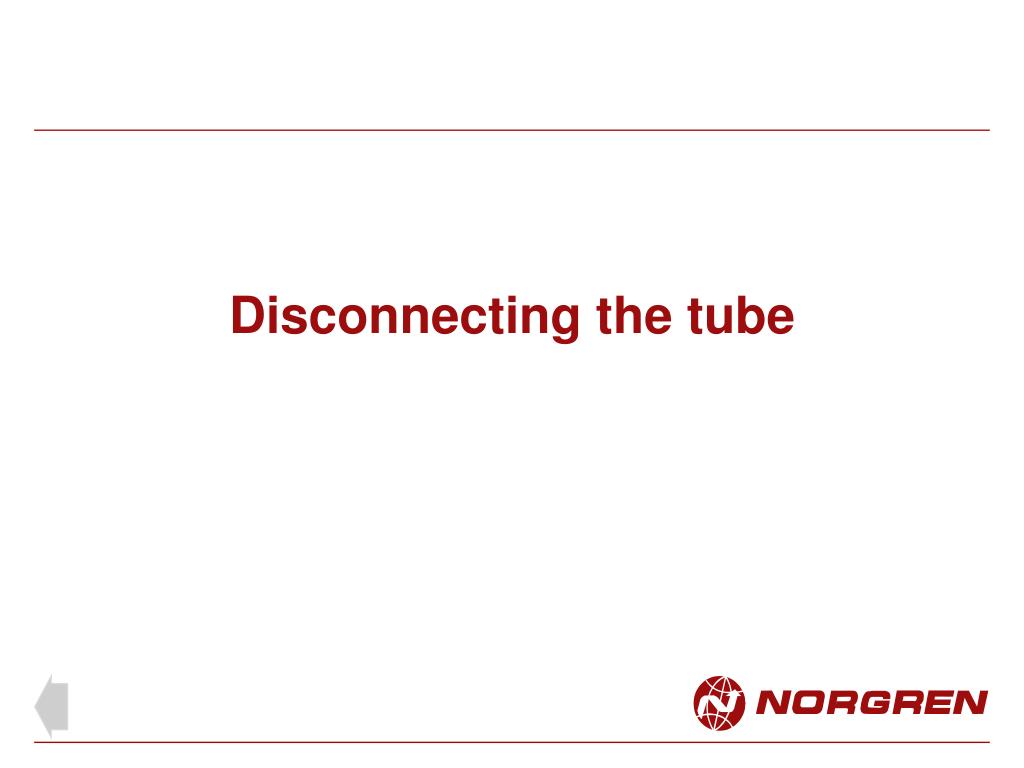 Disconnecting the tube

NORGREN